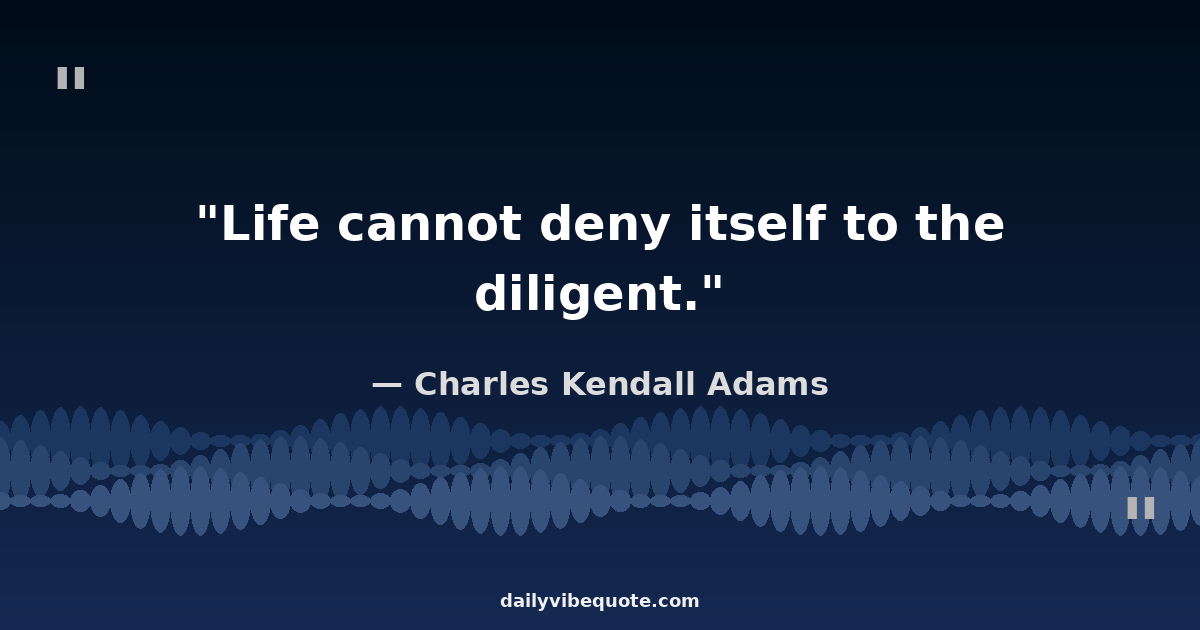 "

"Life cannot deny itself to the diligent."

— Charles Kendall Adams

"

dailyvibequote.com